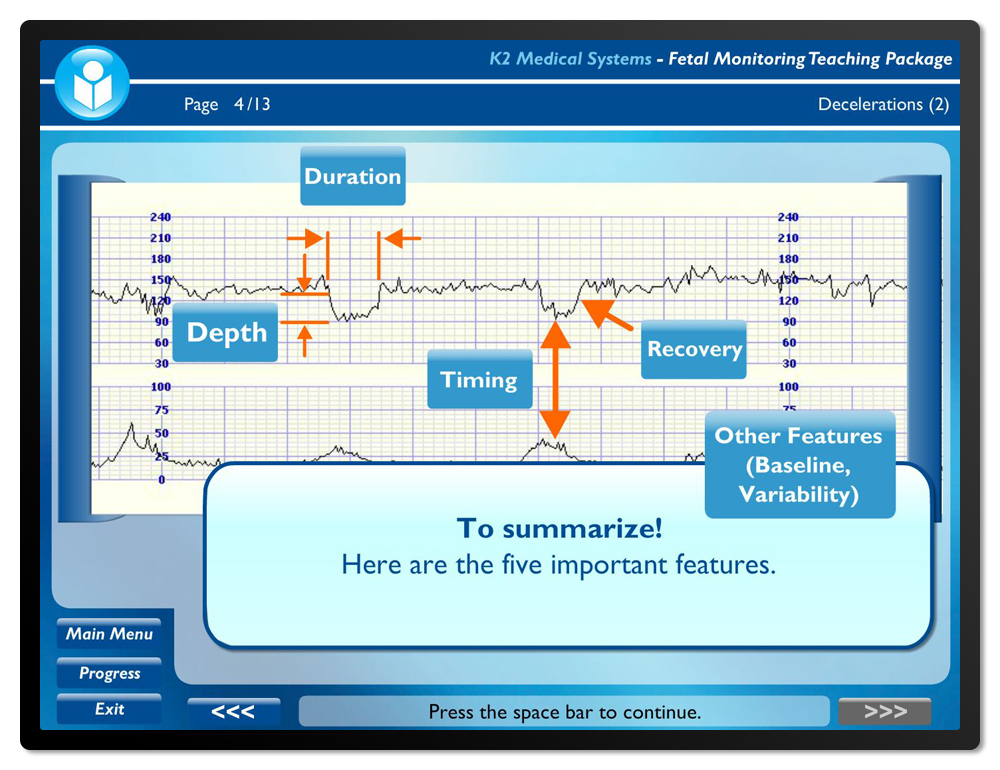 K2 Medical Systems - Fetal Monitoring Teaching Package

Page 4/13

Decelerations (2)

Duration

240
210
180
150
120
90
60
30

240
210
180
150
120
90
60
30

Depth

Recovery

Timing

100
75
50
25
0

100
75

Other Features (Baseline, Variability)

To summarize!
Here are the five important features.

Main Menu

Progress

Exit

<<<

Press the space bar to continue.

>>>